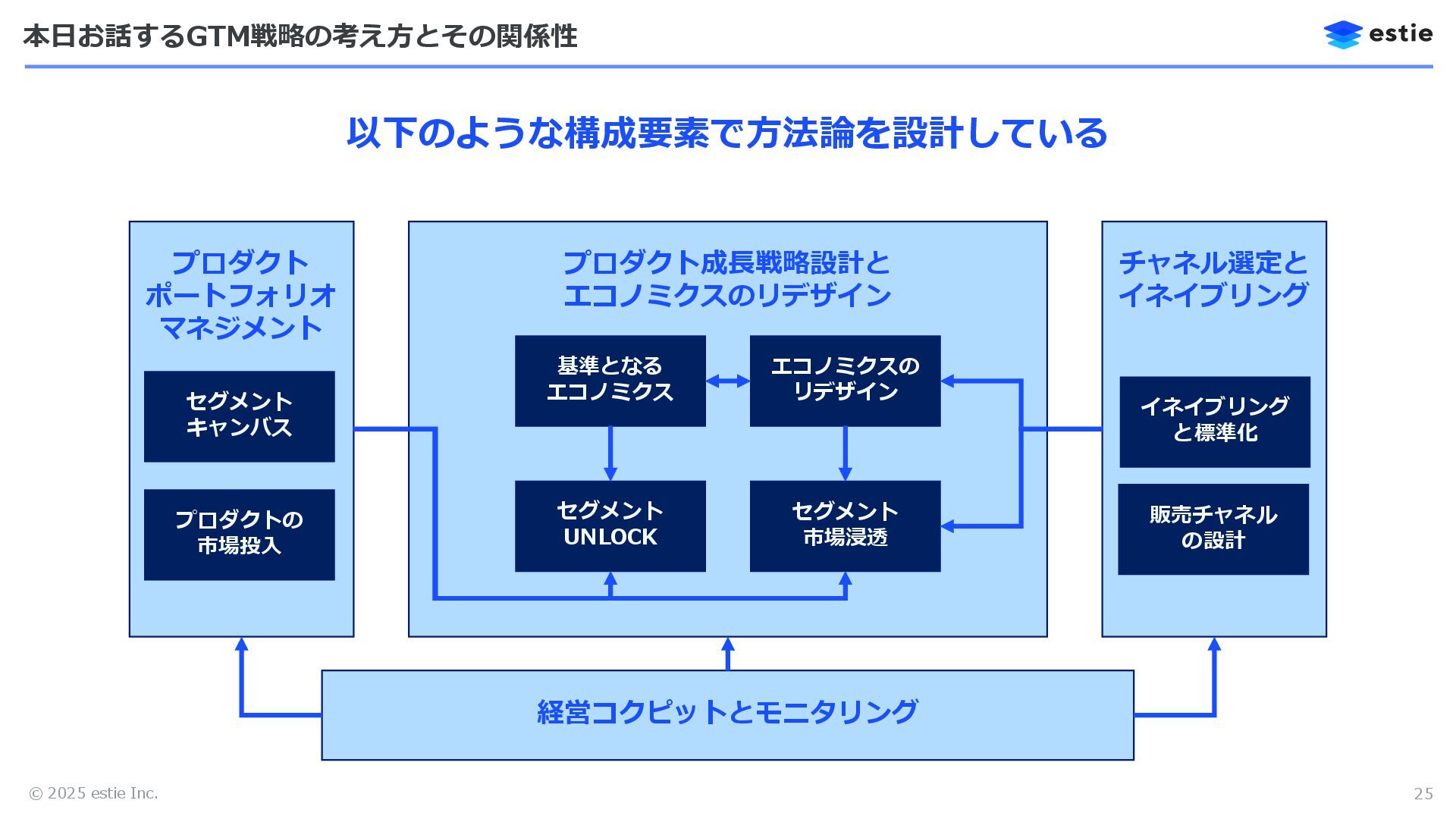 本日お話するGTM戦略の考え方とその関係性

estie

以下のような構成要素で方法論を設計している

プロダクト
ポートフォリオ
マネジメント

セグメント
キャンバス

プロダクトの
市場投入

プロダクト成長戦略設計と
エコノミクスのリデザイン

基準となる
エコノミクス

エコノミクスの
リデザイン

セグメント
UNLOCK

セグメント
市場浸透

チャネル選定と
イネイブリング

イネイブリング
と標準化

販売チャネル
の設計

経営コクピットとモニタリング

© 2025 estie Inc.

25